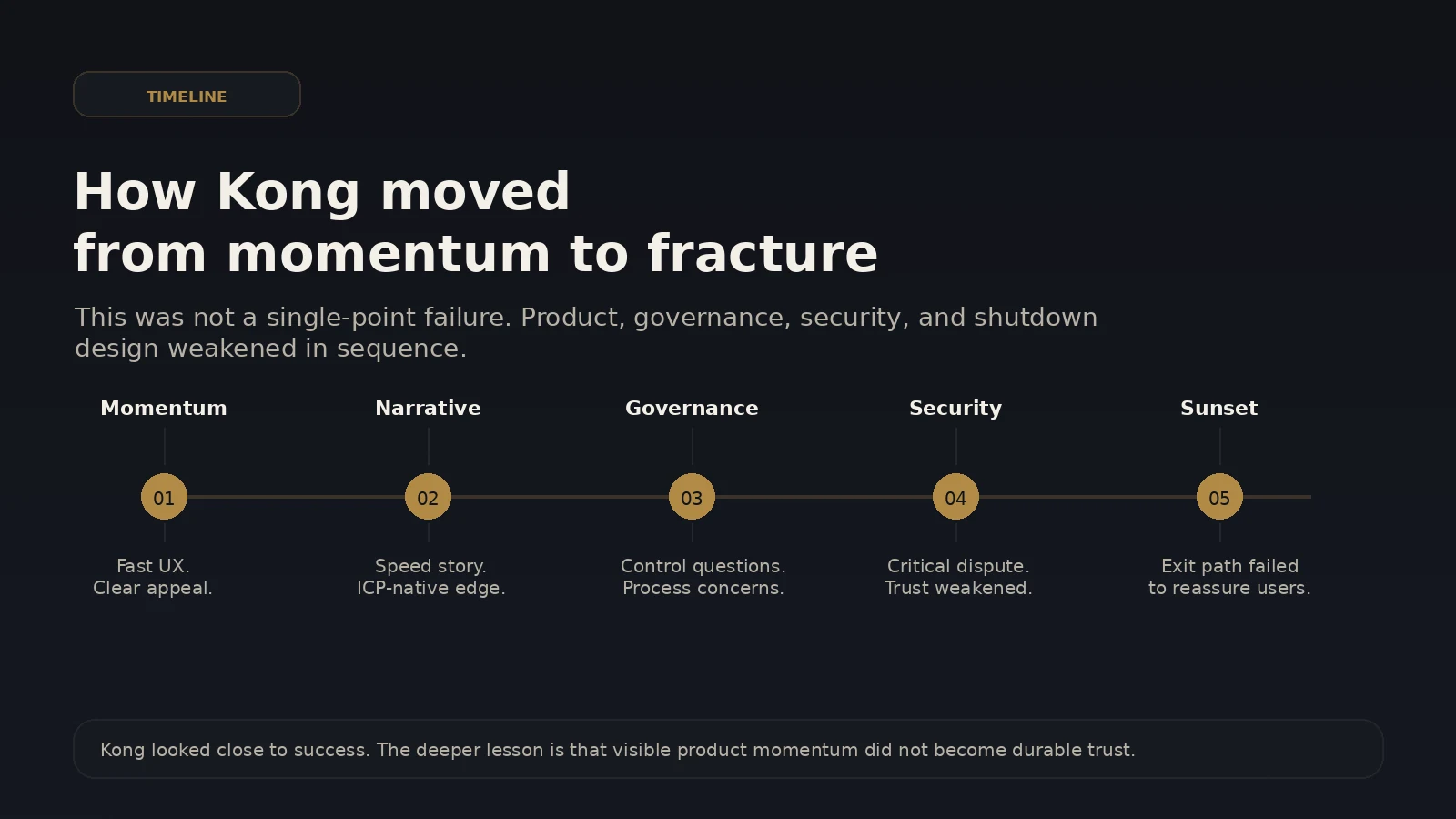 TIMELINE

How Kong moved
from momentum to fracture

This was not a single-point failure. Product, governance, security, and shutdown design weakened in sequence.

Momentum
01
Fast UX.
Clear appeal.

Narrative
02
Speed story.
ICP-native edge.

Governance
03
Control questions.
Process concerns.

Security
04
Critical dispute.
Trust weakened.

Sunset
05
Exit path failed
to reassure users.

Kong looked close to success. The deeper lesson is that visible product momentum did not become durable trust.